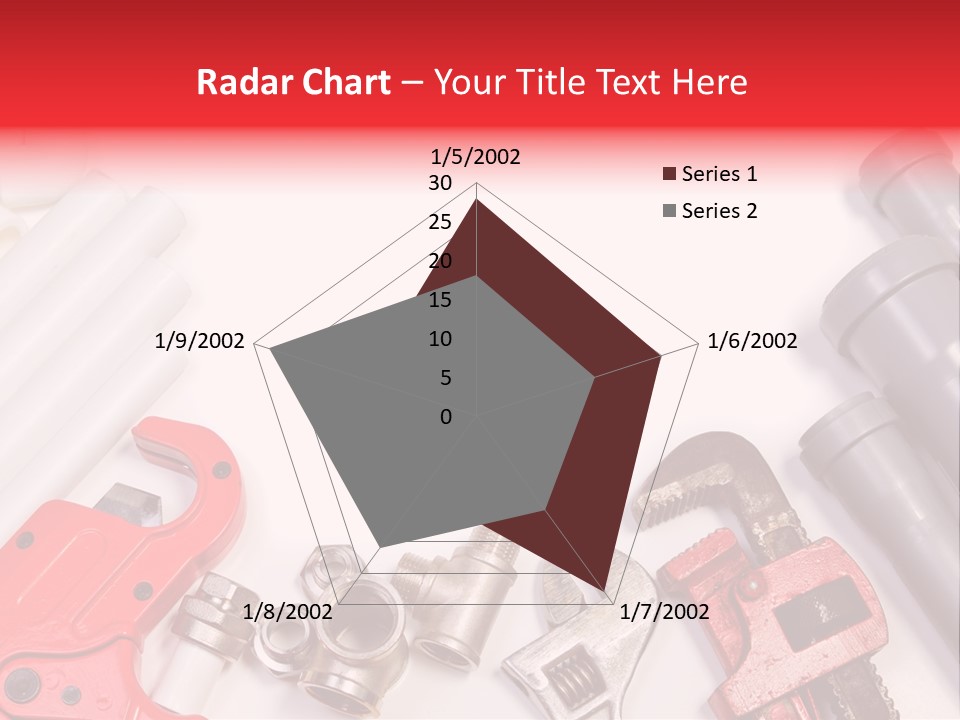 Radar Chart – Your Title Text Here

1/5/2002
30
25
20
15
10
5
0
1/6/2002
1/7/2002
1/8/2002
1/9/2002

Series 1
Series 2